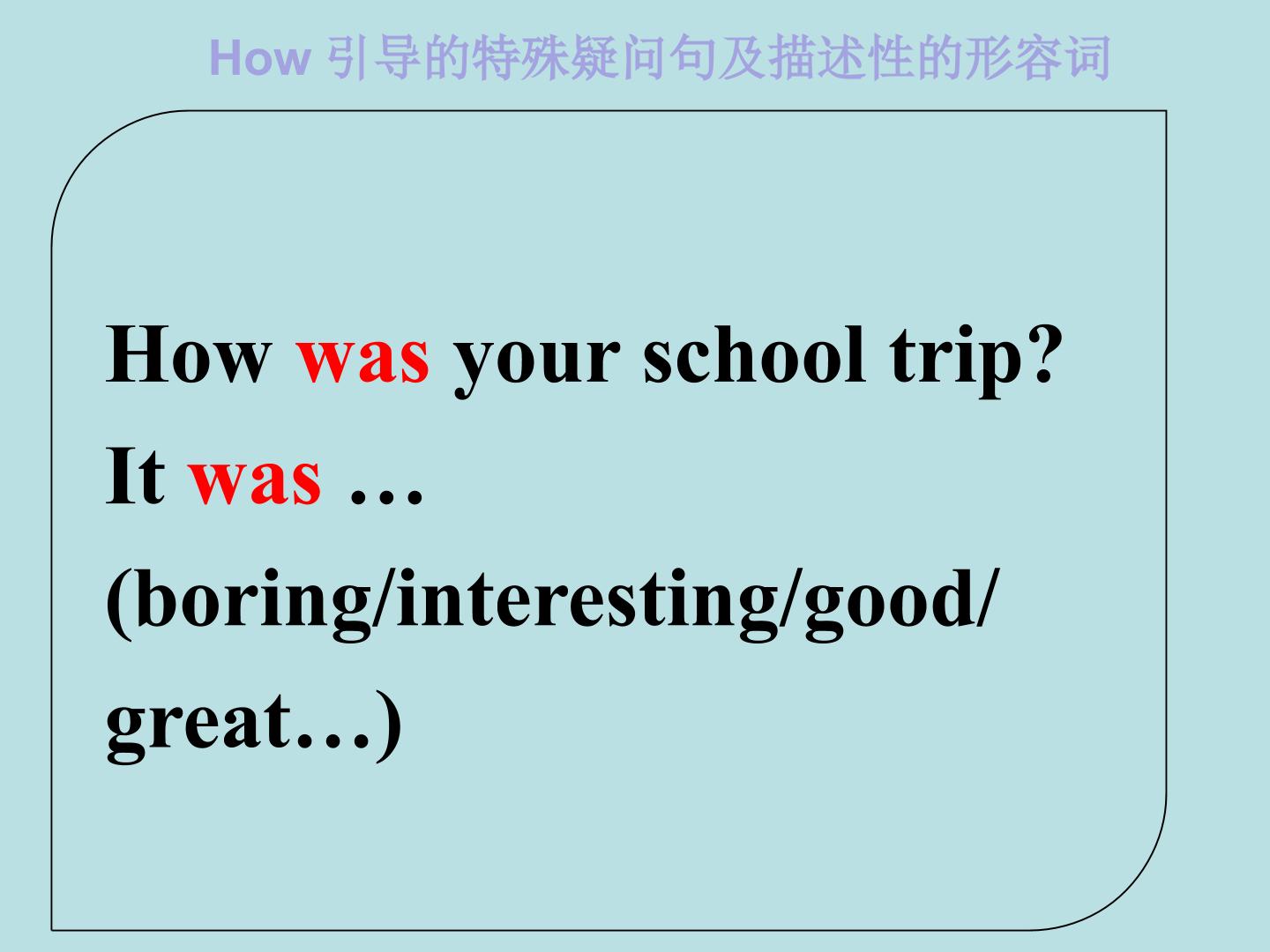 How 引导的特殊疑问句及描述性的形容词

How was your school trip?
It was …
(boring/interesting/good/great…)